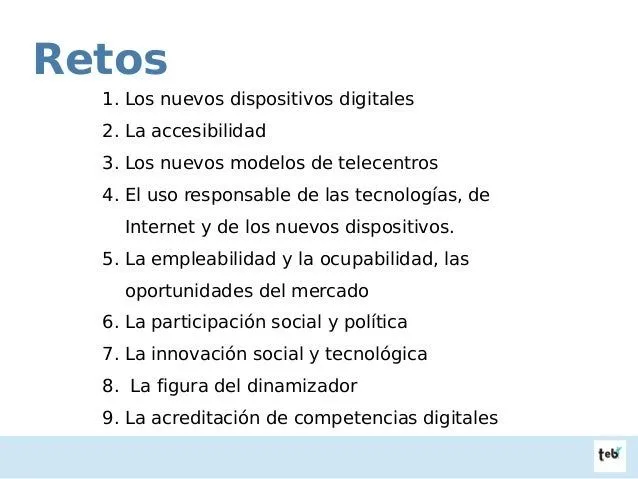 Retos

1. Los nuevos dispositivos digitales
2. La accesibilidad
3. Los nuevos modelos de telecentros
4. El uso responsable de las tecnologías, de Internet y de los nuevos dispositivos.
5. La empleabilidad y la ocupabilidad, las oportunidades del mercado
6. La participación social y política
7. La innovación social y tecnológica
8. La figura del dinamizador
9. La acreditación de competencias digitales

teb